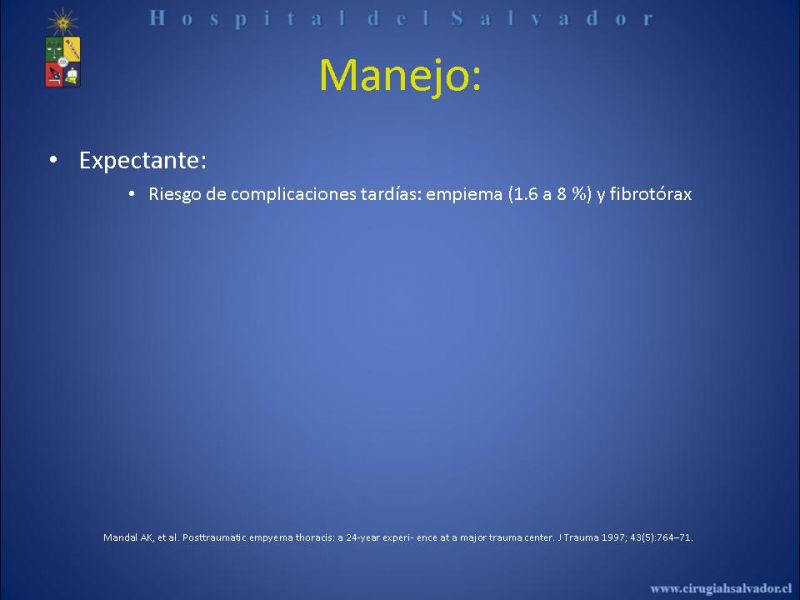 Hospital del Salvador

Manejo:

• Expectante:
  • Riesgo de complicaciones tardías: empiema (1.6 a 8 %) y fibrotórax

Mandal AK, et al. Posttraumatic empyema thoracis: a 24-year experi- ence at a major trauma center. J Trauma 1997; 43(5):764–71.

www.cirugiahsalvador.cl